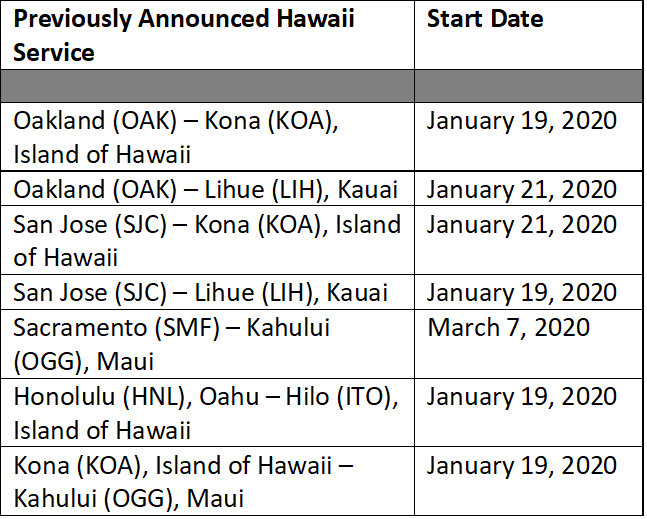 | Previously Announced Hawaii Service | Start Date |
|---|---|
| | |
| Oakland (OAK) – Kona (KOA), Island of Hawaii | January 19, 2020 |
| Oakland (OAK) – Lihue (LIH), Kauai | January 21, 2020 |
| San Jose (SJC) – Kona (KOA), Island of Hawaii | January 21, 2020 |
| San Jose (SJC) – Lihue (LIH), Kauai | January 19, 2020 |
| Sacramento (SMF) – Kahului (OGG), Maui | March 7, 2020 |
| Honolulu (HNL), Oahu – Hilo (ITO), Island of Hawaii | January 19, 2020 |
| Kona (KOA), Island of Hawaii – Kahului (OGG), Maui | January 19, 2020 |